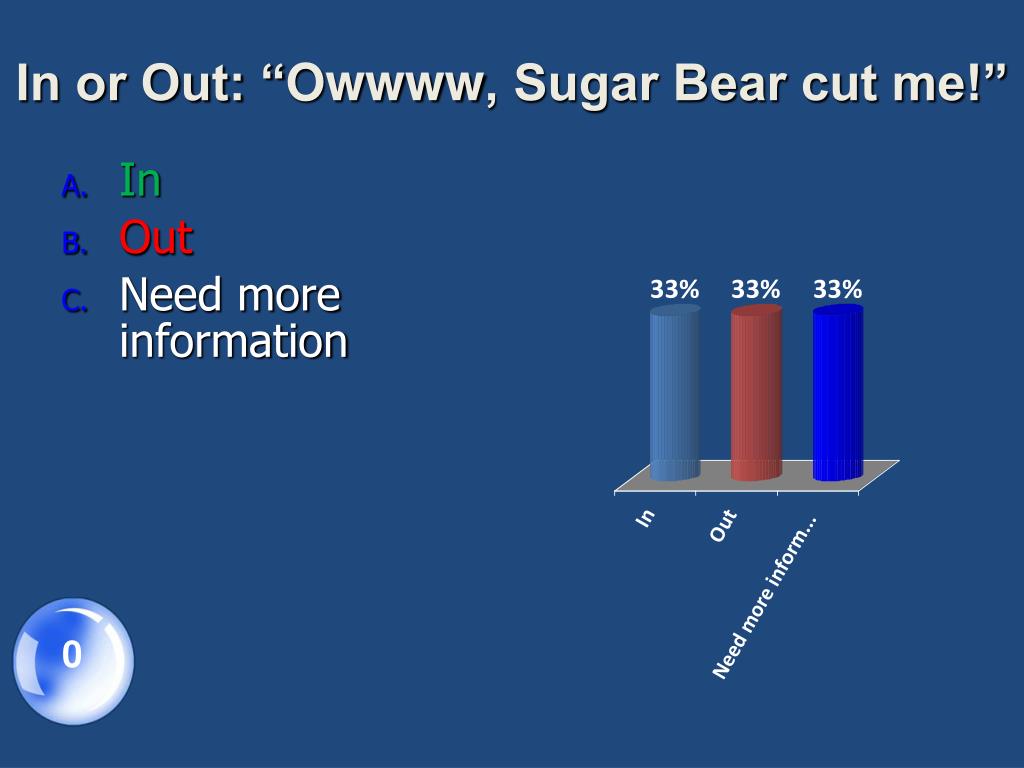 In or Out: “Owwww, Sugar Bear cut me!”

A. In
B. Out
C. Need more information

33% 33% 33%

In
Out
Need more inform...

0